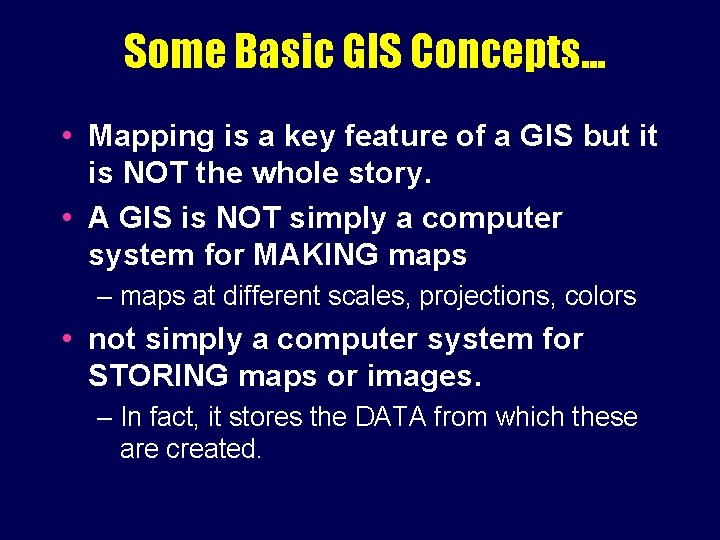 Some Basic GIS Concepts...

• Mapping is a key feature of a GIS but it is NOT the whole story.

• A GIS is NOT simply a computer system for MAKING maps

– maps at different scales, projections, colors

• not simply a computer system for STORING maps or images.

– In fact, it stores the DATA from which these are created.